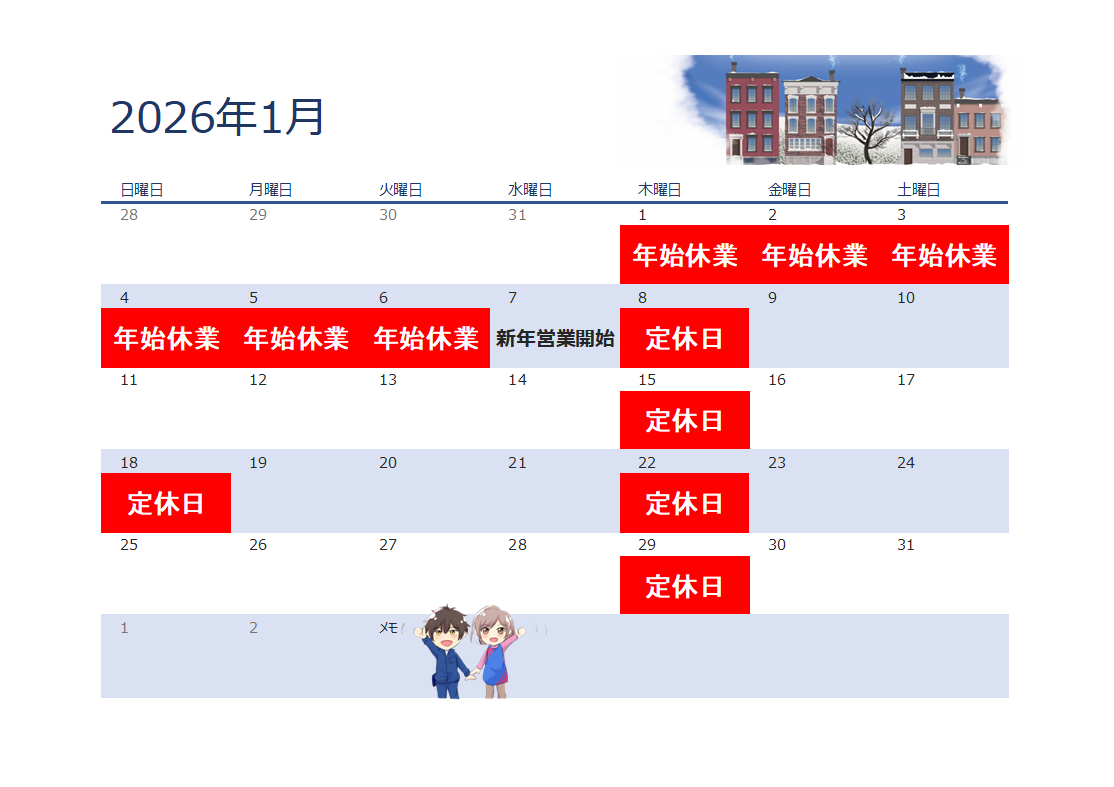 2026年1月

| 日曜日 | 月曜日 | 火曜日 | 水曜日 | 木曜日 | 金曜日 | 土曜日 |
|---|---|---|---|---|---|---|
| 28 | 29 | 30 | 31 | 1 年始休業 | 2 年始休業 | 3 年始休業 |
| 4 年始休業 | 5 年始休業 | 6 年始休業 | 7 新年営業開始 | 8 定休日 | 9 | 10 |
| 11 | 12 | 13 | 14 | 15 定休日 | 16 | 17 |
| 18 定休日 | 19 | 20 | 21 | 22 定休日 | 23 | 24 |
| 25 | 26 | 27 | 28 | 29 定休日 | 30 | 31 |
| 1 | 2 | メモ | | | | |